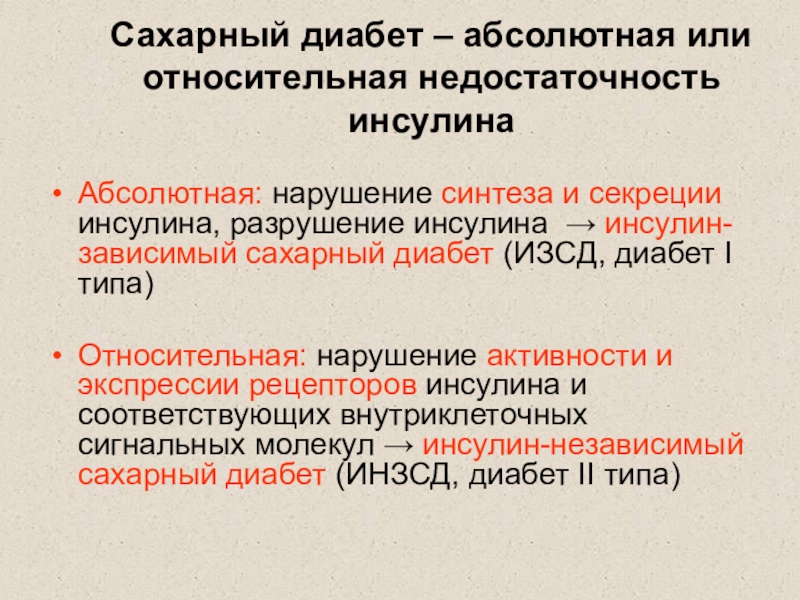 Сахарный диабет – абсолютная или относительная недостаточность инсулина

• Абсолютная: нарушение синтеза и секреции инсулина, разрушение инсулина → инсулин-зависимый сахарный диабет (ИЗСД, диабет I типа)

• Относительная: нарушение активности и экспрессии рецепторов инсулина и соответствующих внутриклеточных сигнальных молекул → инсулин-независимый сахарный диабет (ИНЗСД, диабет II типа)